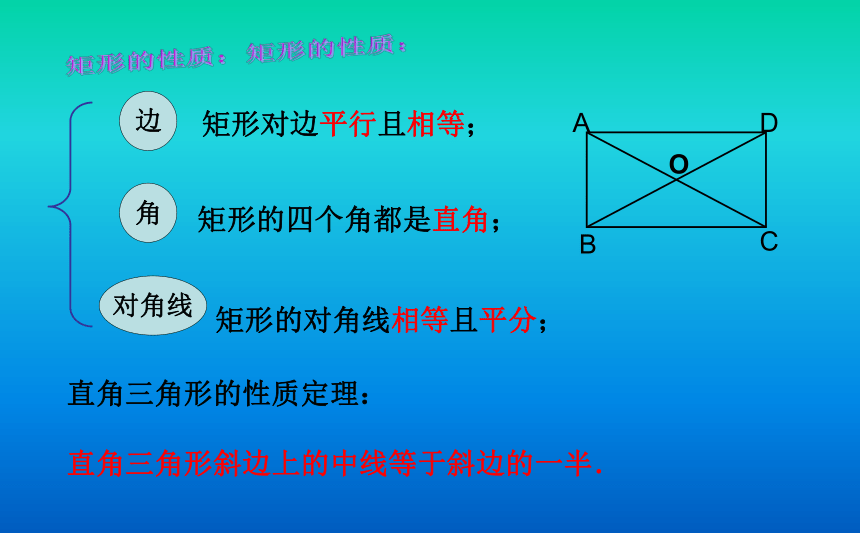 矩形的性质： 矩形的性质：

边 矩形对边平行且相等；

角 矩形的四个角都是直角；

对角线 矩形的对角线相等且平分；

A D O B C

直角三角形的性质定理：

直角三角形斜边上的中线等于斜边的一半.